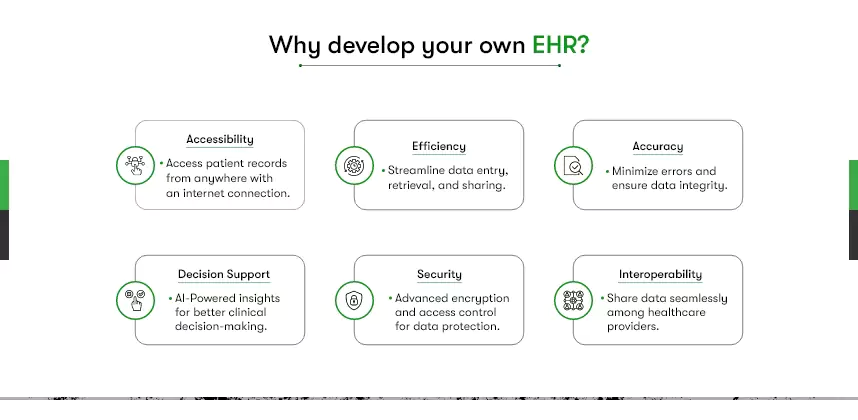 Why develop your own EHR?

Accessibility
• Access patient records from anywhere with an internet connection.

Efficiency
• Streamline data entry, retrieval, and sharing.

Accuracy
• Minimize errors and ensure data integrity.

Decision Support
• AI-Powered insights for better clinical decision-making.

Security
• Advanced encryption and access control for data protection.

Interoperability
• Share data seamlessly among healthcare providers.